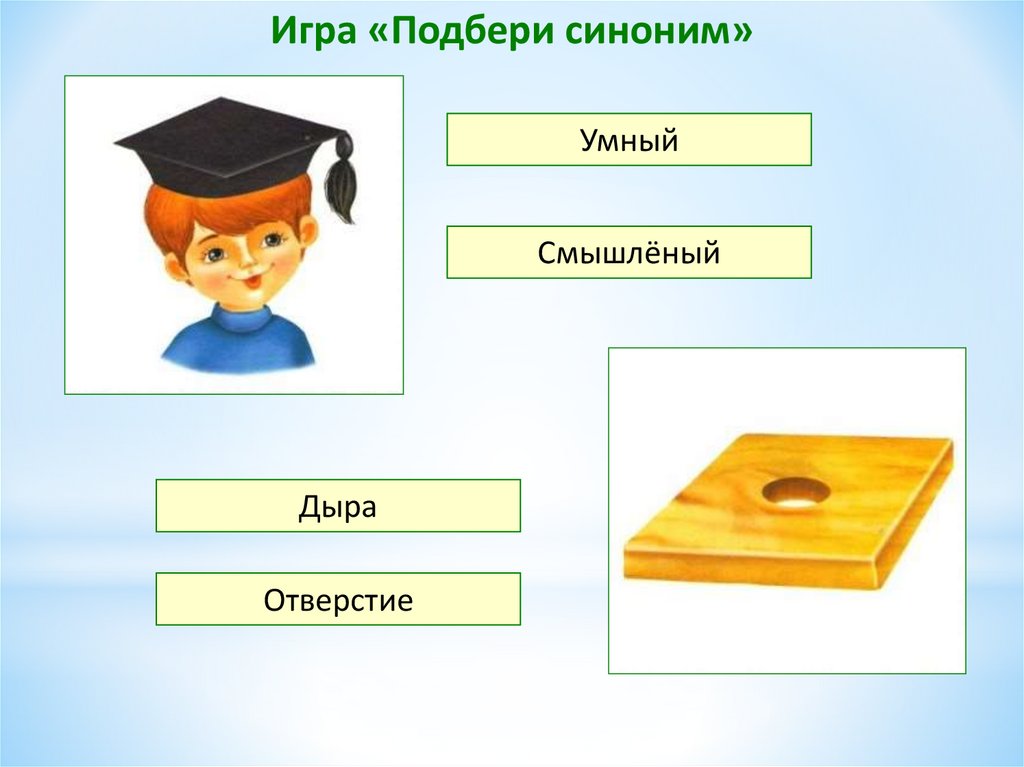 Игра «Подбери синоним»

Умный

Смышлёный

Дыра

Отверстие